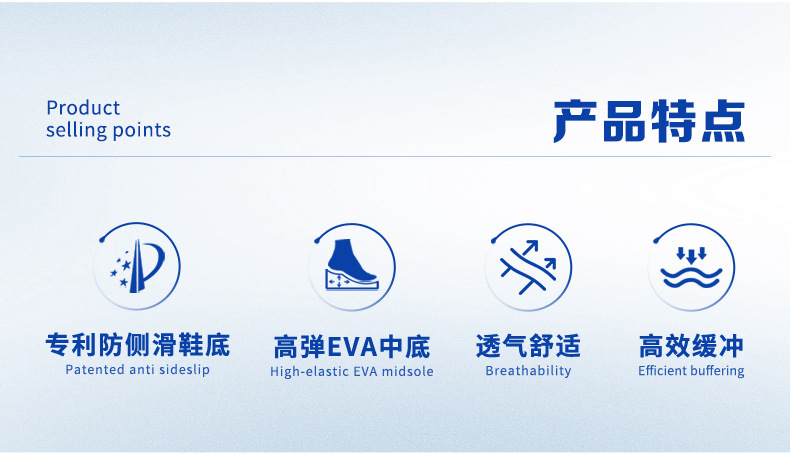 Product
selling points

产品特点

专利防侧滑鞋底
Patented anti sideslip

高弹EVA中底
High-elastic EVA midsole

透气舒适
Breathability

高效缓冲
Efficient buffering